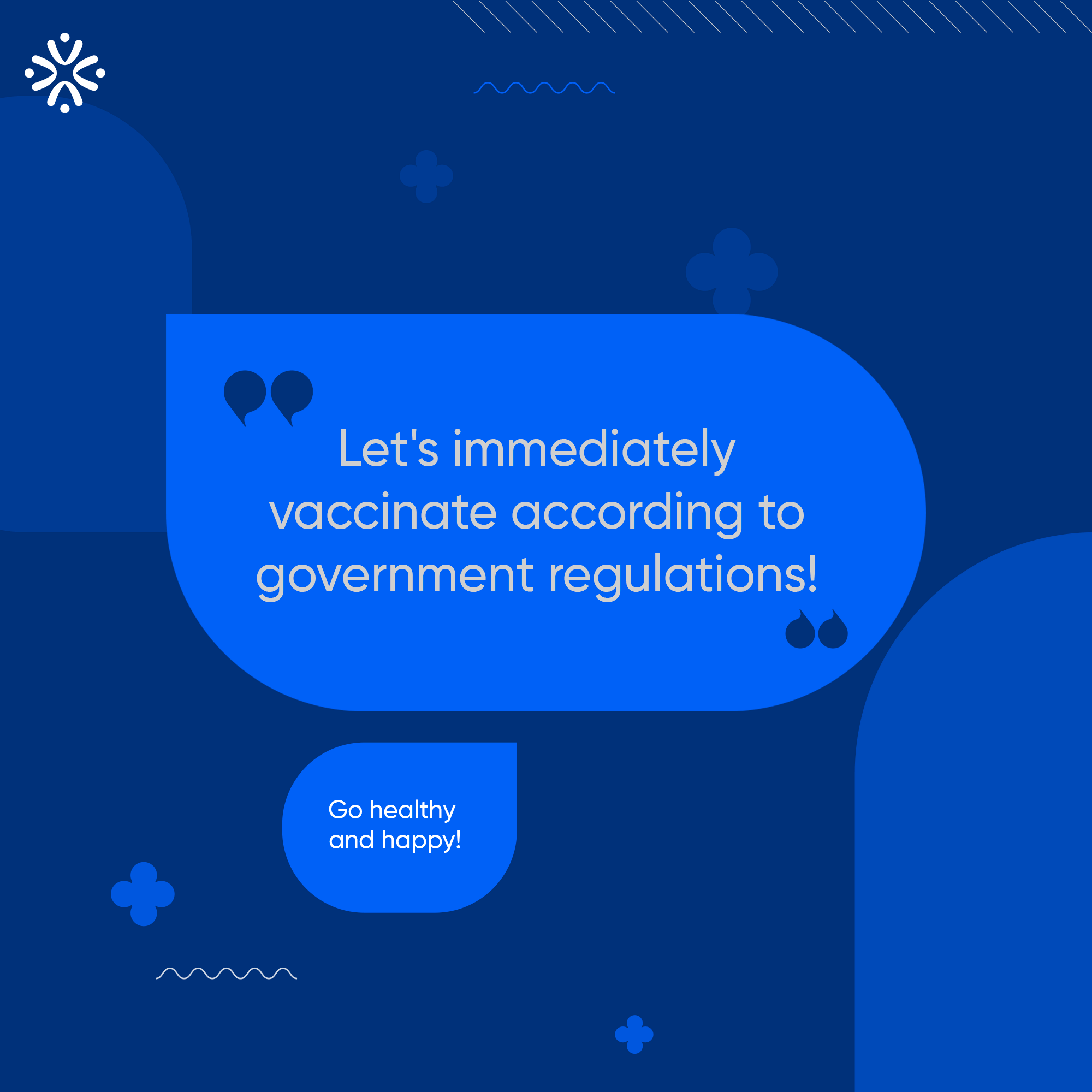 Let's immediately vaccinate according to government regulations!

Go healthy and happy!